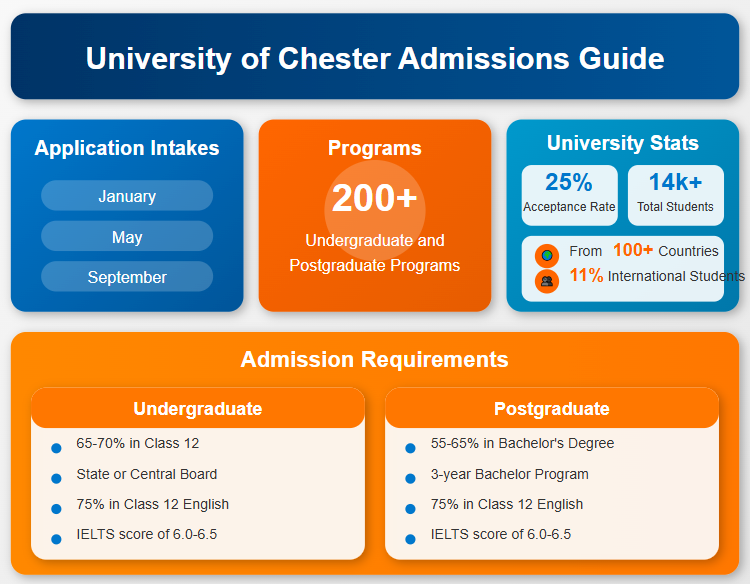 University of Chester Admissions Guide

Application Intakes

January

May

September

Programs

200+

Undergraduate and Postgraduate Programs

University Stats

25%
Acceptance Rate

14k+
Total Students

From 100+ Countries

11% International Students

Admission Requirements

Undergraduate

- 65-70% in Class 12
- State or Central Board
- 75% in Class 12 English
- IELTS score of 6.0-6.5

Postgraduate

- 55-65% in Bachelor's Degree
- 3-year Bachelor Program
- 75% in Class 12 English
- IELTS score of 6.0-6.5